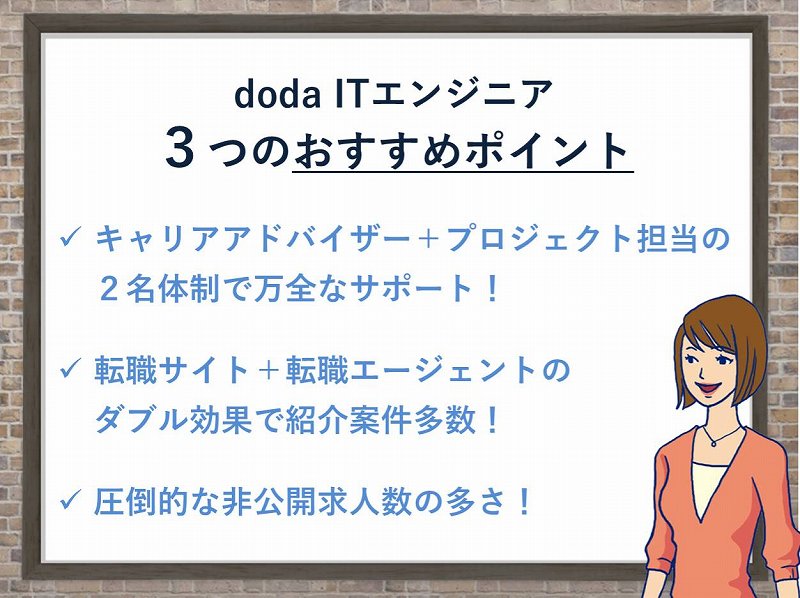 doda ITエンジニア
３つのおすすめポイント

✓ キャリアアドバイザー＋プロジェクト担当の２名体制で万全なサポート！

✓ 転職サイト＋転職エージェントのダブル効果で紹介案件多数！

✓ 圧倒的な非公開求人数の多さ！